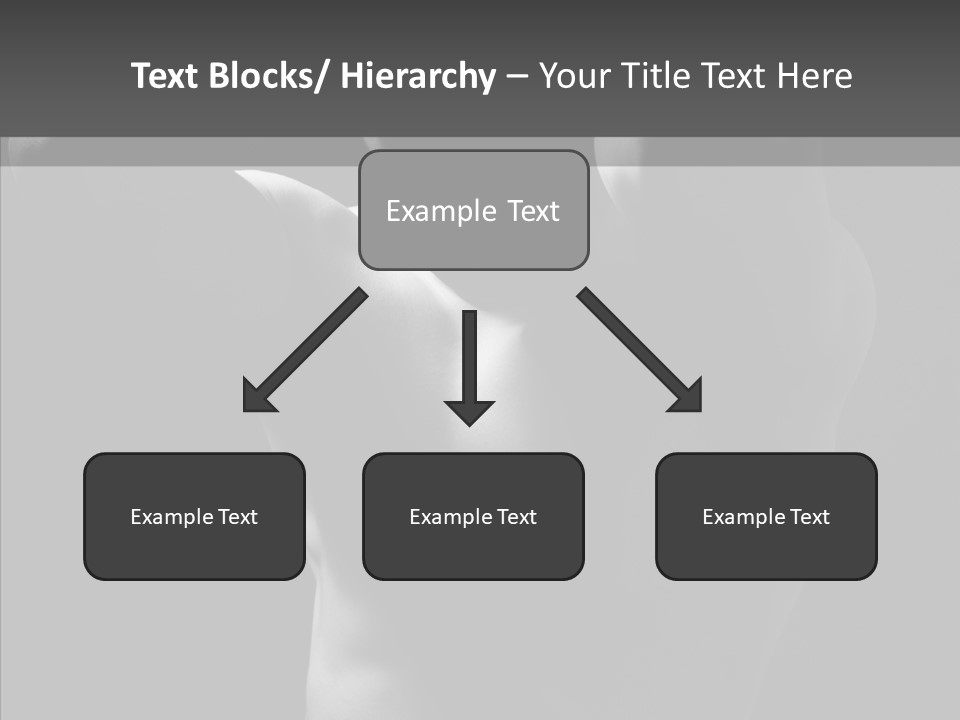 Text Blocks/ Hierarchy – Your Title Text Here

Example Text

Example Text

Example Text

Example Text